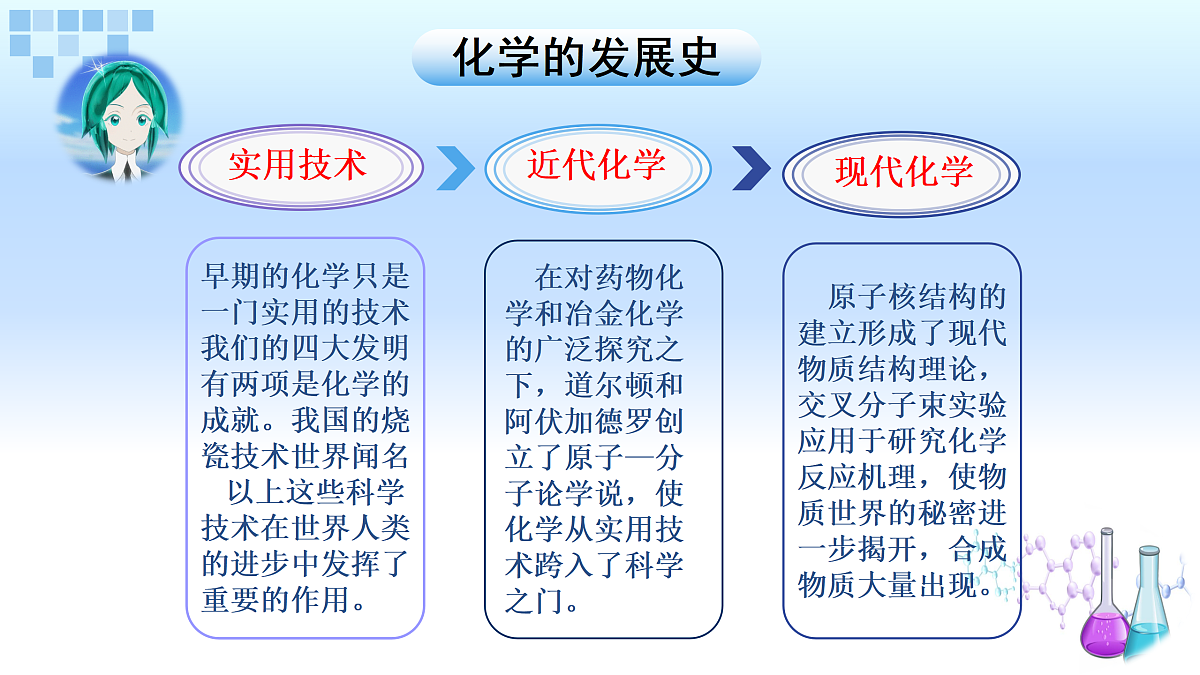 化学的发展史

实用技术

近代化学

现代化学

早期的化学只是一门实用的技术我们的四大发明有两项是化学的成就。我国的烧瓷技术世界闻名

以上这些科学技术在世界人类的进步中发挥了重要的作用。

在对药物化学和冶金化学的广泛探究之下，道尔顿和阿伏加德罗创立了原子—分子论学说，使化学从实用技术跨入了科学之门。

原子核结构的建立形成了现代物质结构理论，交叉分子束实验应用于研究化学反应机理，使物质世界的秘密进一步揭开，合成物质大量出现。